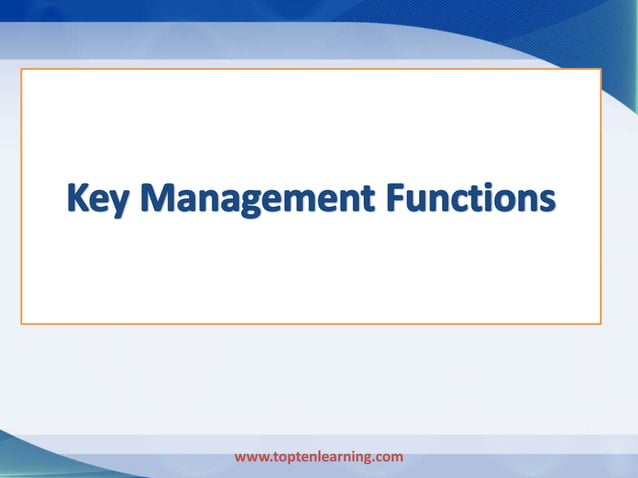 Key Management Functions

www.toptenlearning.com